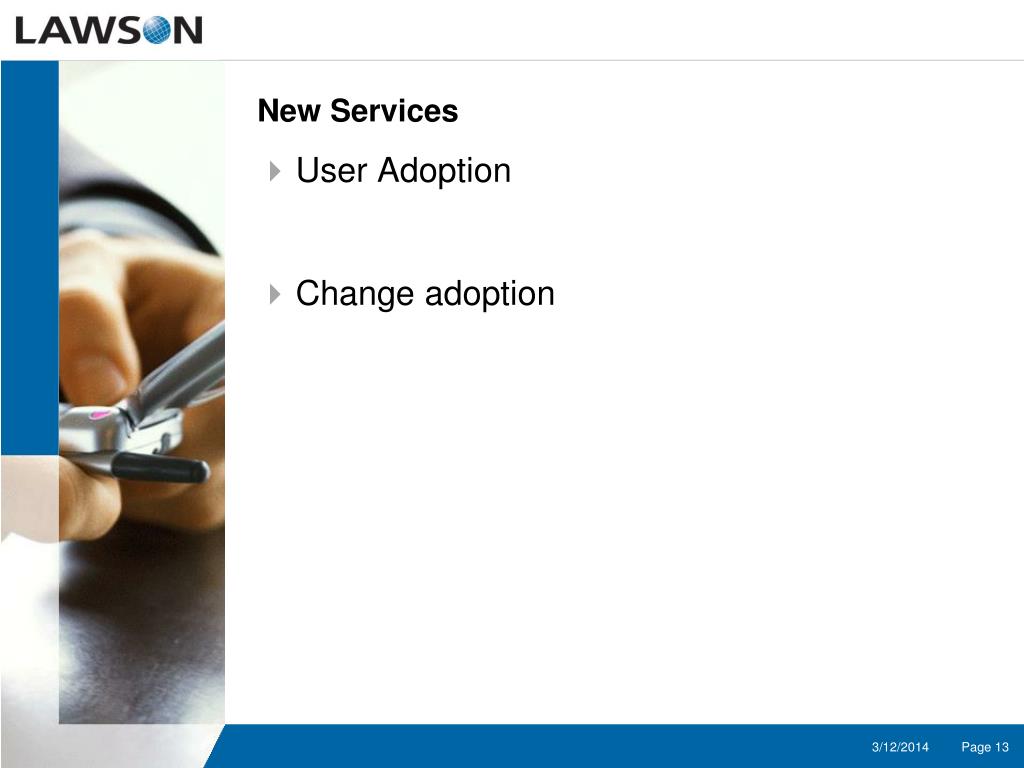 LAWSON

New Services

User Adoption

Change adoption

3/12/2014 Page 13